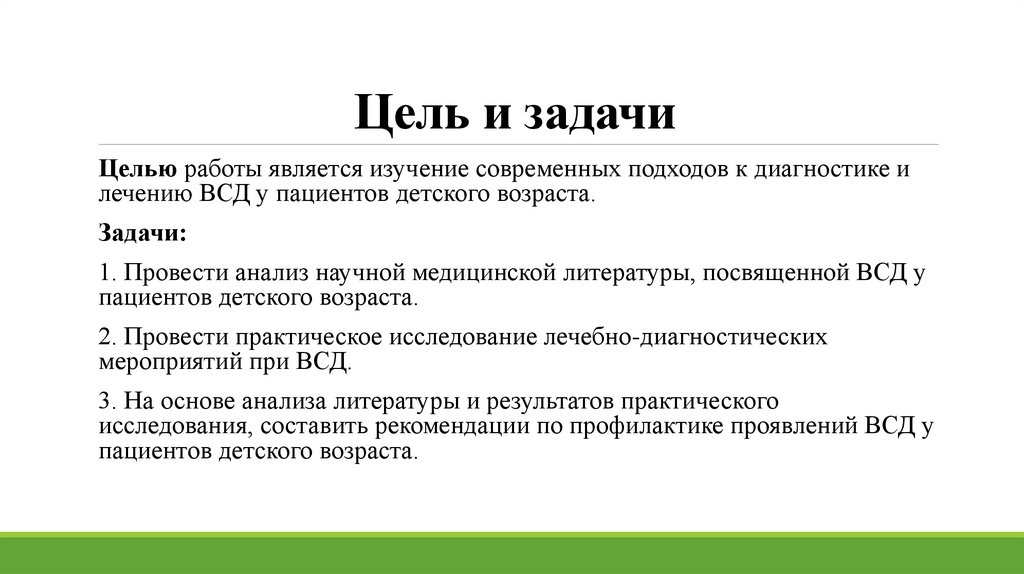 Цель и задачи

Целью работы является изучение современных подходов к диагностике и лечению ВСД у пациентов детского возраста.

Задачи:

1. Провести анализ научной медицинской литературы, посвященной ВСД у пациентов детского возраста.

2. Провести практическое исследование лечебно-диагностических мероприятий при ВСД.

3. На основе анализа литературы и результатов практического исследования, составить рекомендации по профилактике проявлений ВСД у пациентов детского возраста.